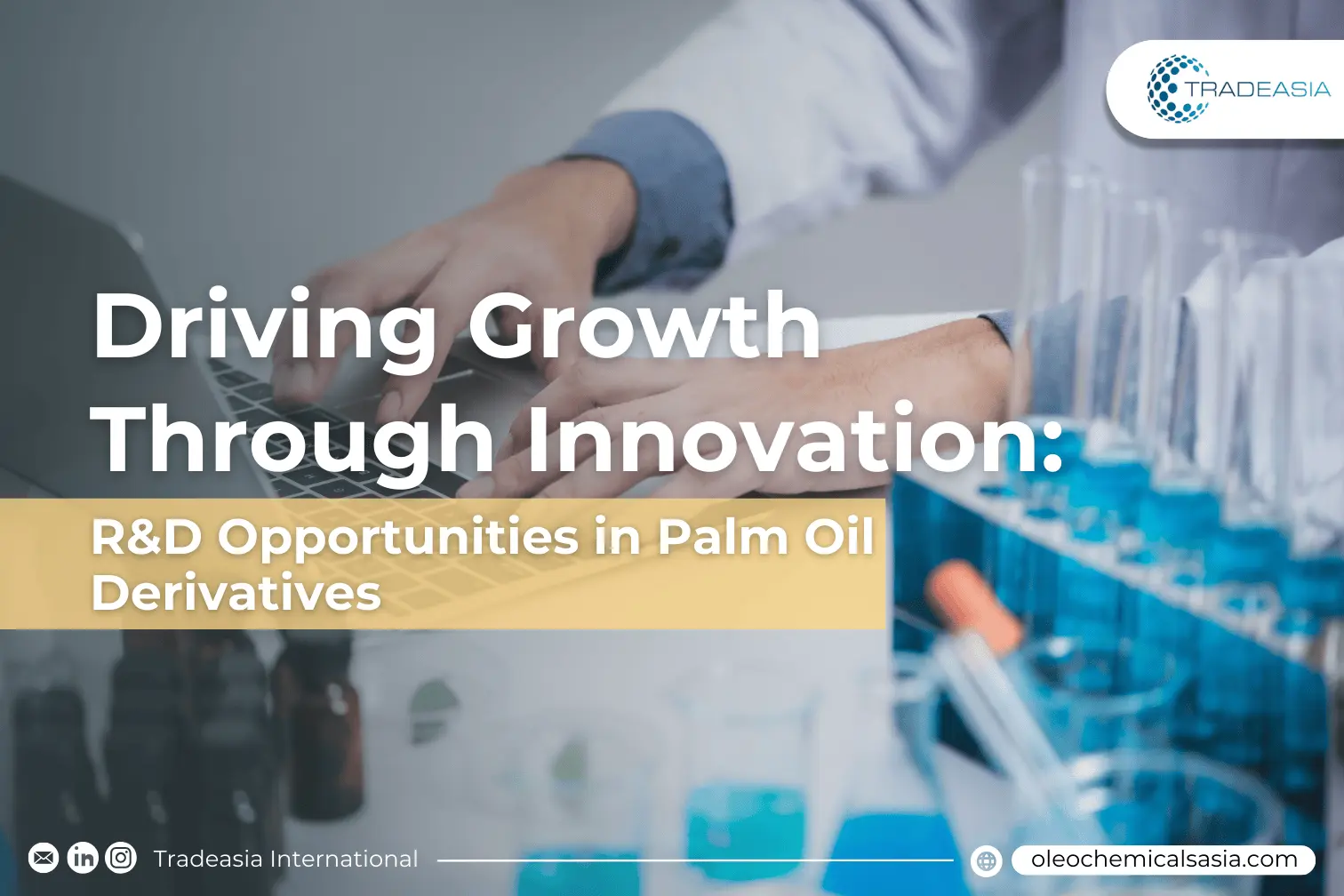 TRADEASIA

Driving Growth Through Innovation:

R&D Opportunities in Palm Oil Derivatives

Tradeasia International

oleochemicalsasia.com